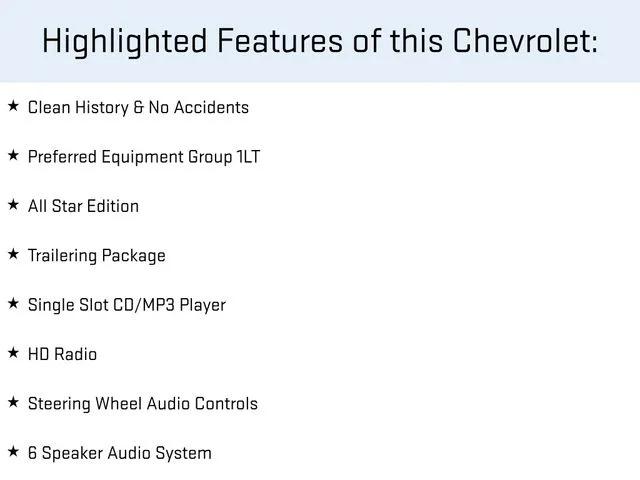 Highlighted Features of this Chevrolet:

★ Clean History & No Accidents

★ Preferred Equipment Group 1LT

★ All Star Edition

★ Trailering Package

★ Single Slot CD/MP3 Player

★ HD Radio

★ Steering Wheel Audio Controls

★ 6 Speaker Audio System